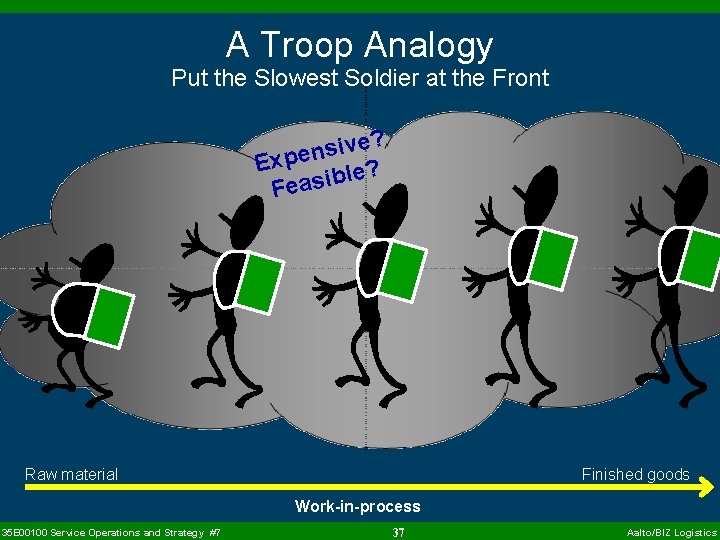 A Troop Analogy
Put the Slowest Soldier at the Front

Expensive?
Feasible?

Raw material

Finished goods

Work-in-process

35E00100 Service Operations and Strategy #7

37

Aalto/BIZ Logistics